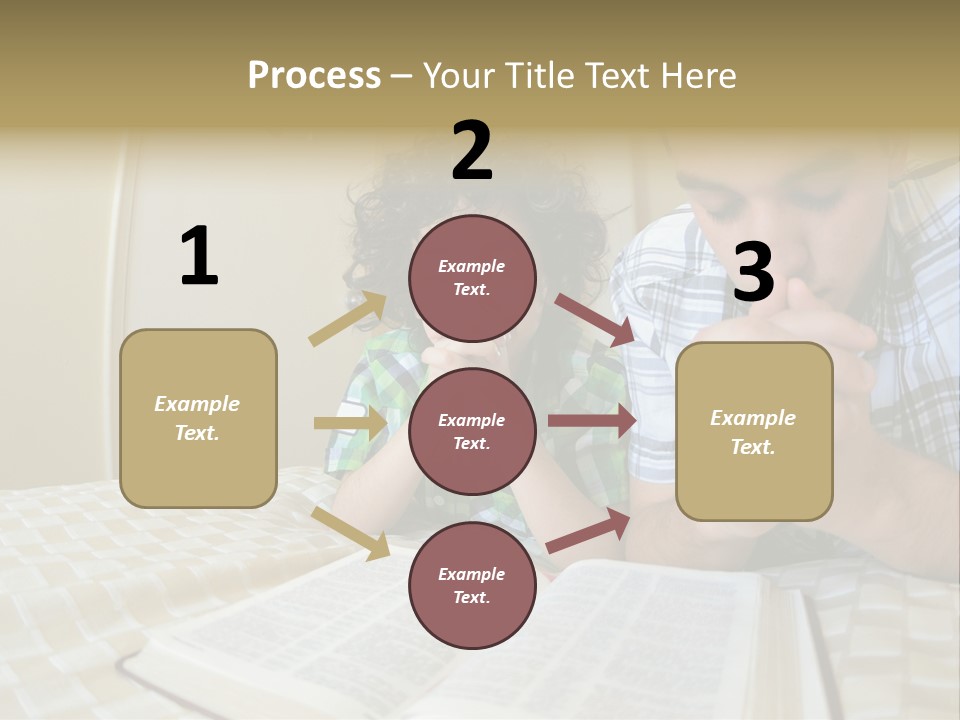 Process – Your Title Text Here

1

Example Text.

2

Example Text.

Example Text.

Example Text.

3

Example Text.